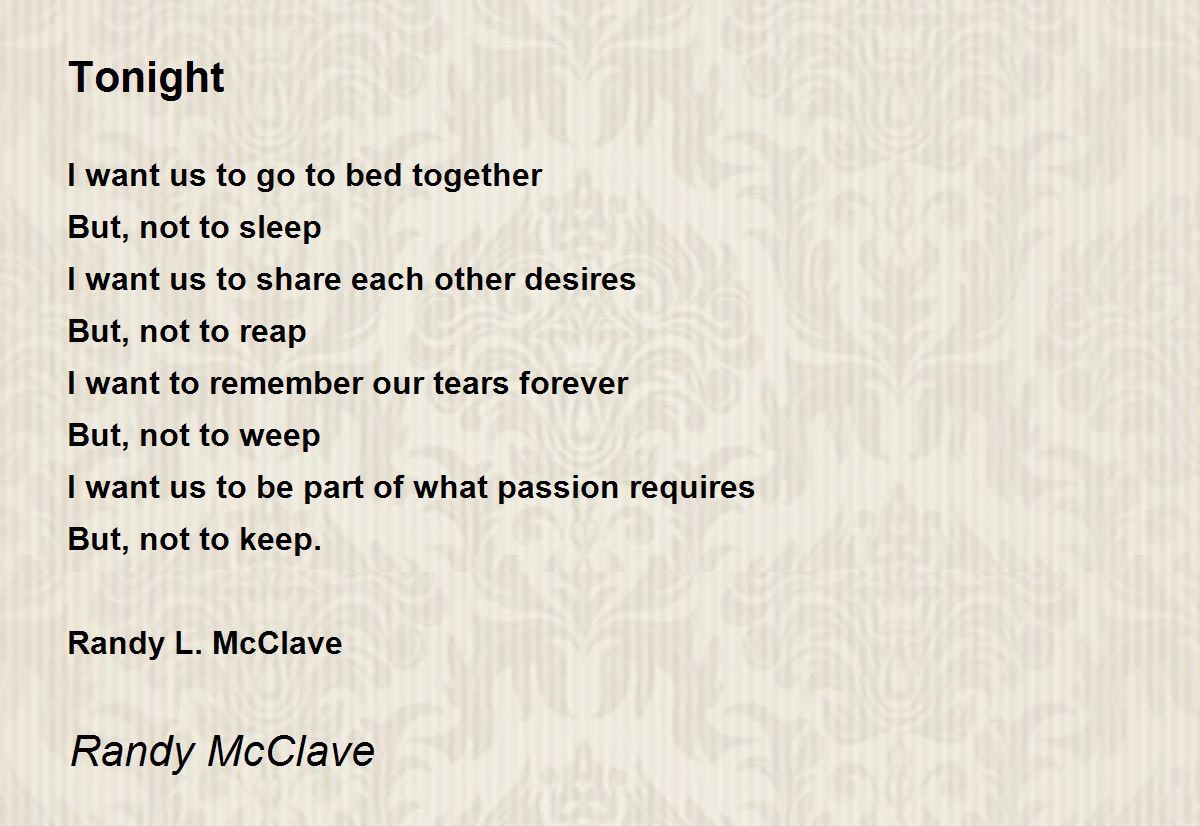 Tonight

I want us to go to bed together
But, not to sleep
I want us to share each other desires
But, not to reap
I want to remember our tears forever
But, not to weep
I want us to be part of what passion requires
But, not to keep.

Randy L. McClave

Randy McClave